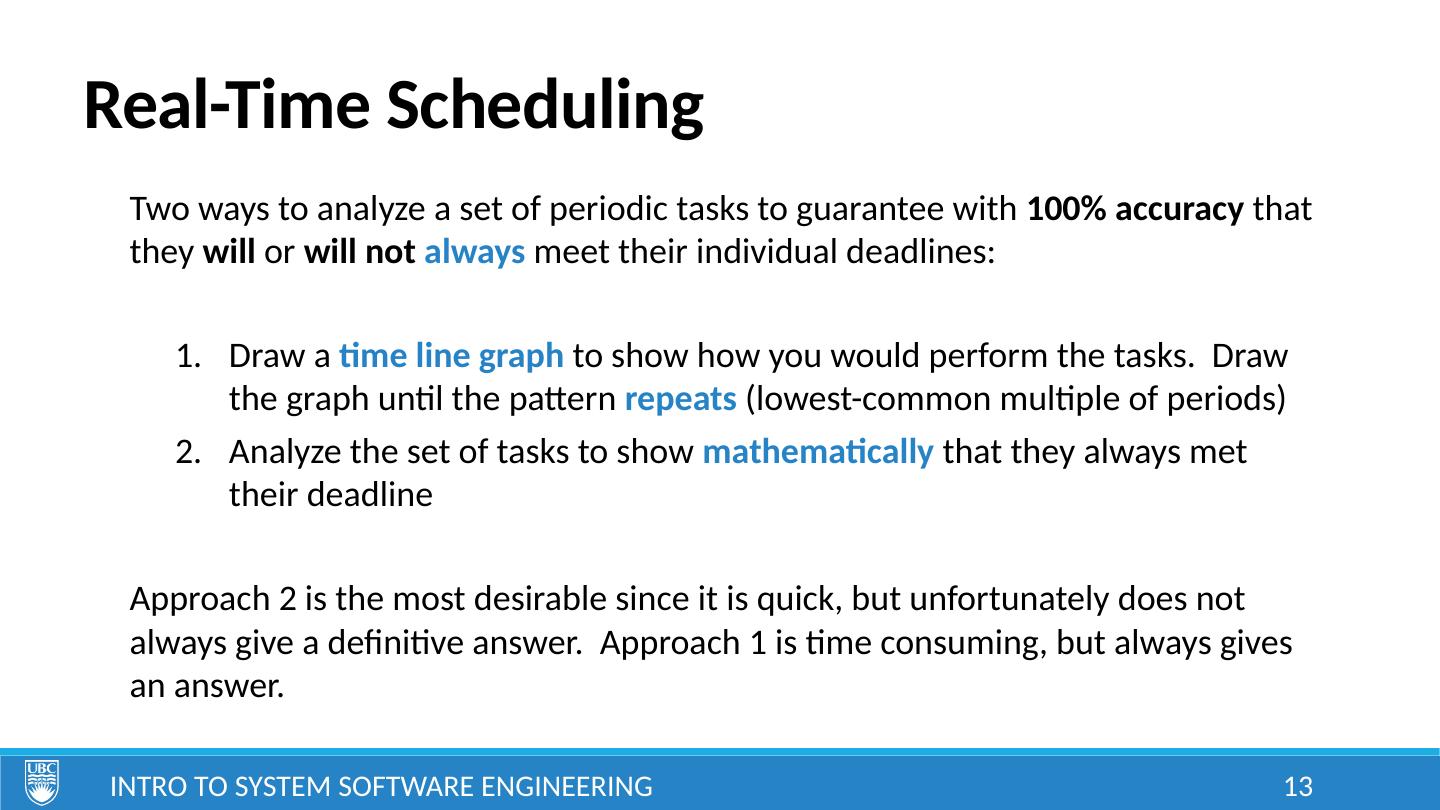 Real-Time Scheduling

Two ways to analyze a set of periodic tasks to guarantee with 100% accuracy that they will or will not always meet their individual deadlines:

1. Draw a time line graph to show how you would perform the tasks. Draw the graph until the pattern repeats (lowest-common multiple of periods)
2. Analyze the set of tasks to show mathematically that they always met their deadline

Approach 2 is the most desirable since it is quick, but unfortunately does not always give a definitive answer. Approach 1 is time consuming, but always gives an answer.

UBC

INTRO TO SYSTEM SOFTWARE ENGINEERING 13